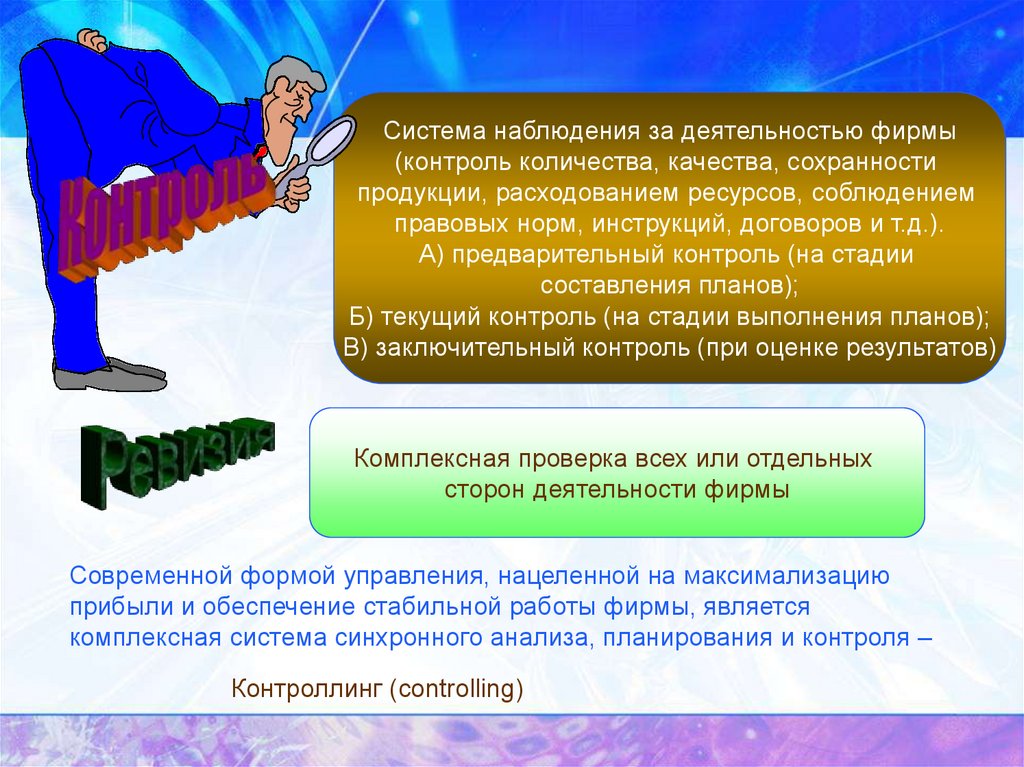 Контроль

Система наблюдения за деятельностью фирмы (контроль количества, качества, сохранности продукции, расходованием ресурсов, соблюдением правовых норм, инструкций, договоров и т.д.).
А) предварительный контроль (на стадии составления планов);
Б) текущий контроль (на стадии выполнения планов);
В) заключительный контроль (при оценке результатов)

Ревизия

Комплексная проверка всех или отдельных сторон деятельности фирмы

Современной формой управления, нацеленной на максимализацию прибыли и обеспечение стабильной работы фирмы, является комплексная система синхронного анализа, планирования и контроля –

Контроллинг (controlling)